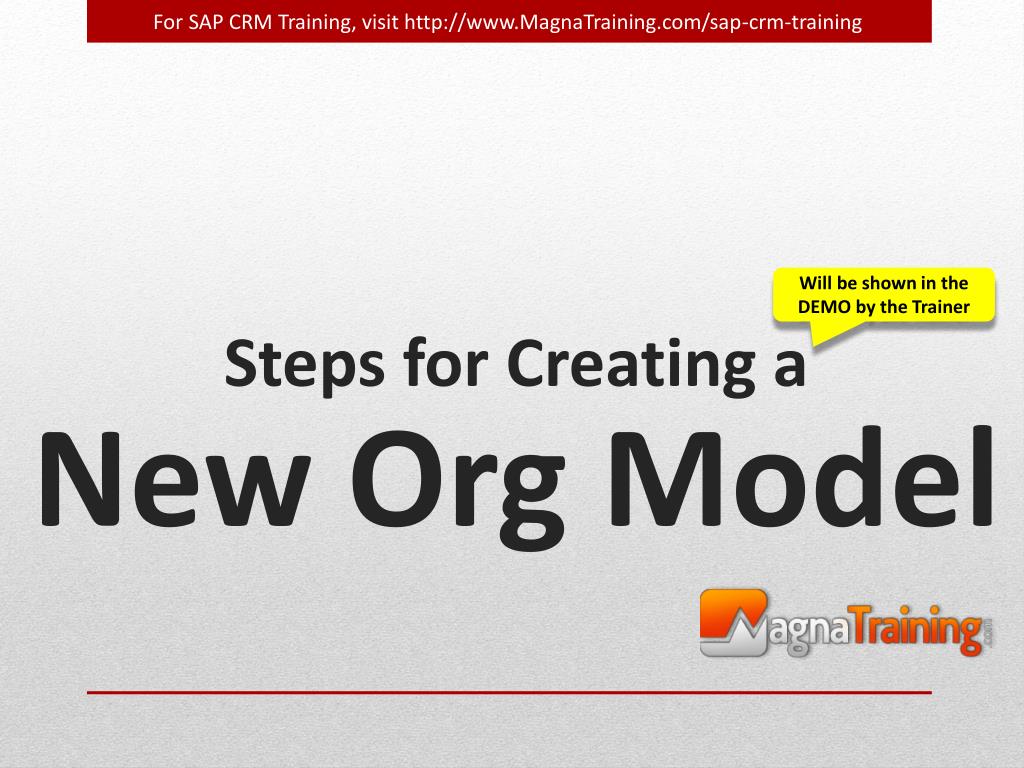 For SAP CRM Training, visit http://www.MagnaTraining.com/sap-crm-training

Will be shown in the DEMO by the Trainer

Steps for Creating a

New Org Model

MagnaTraining.com